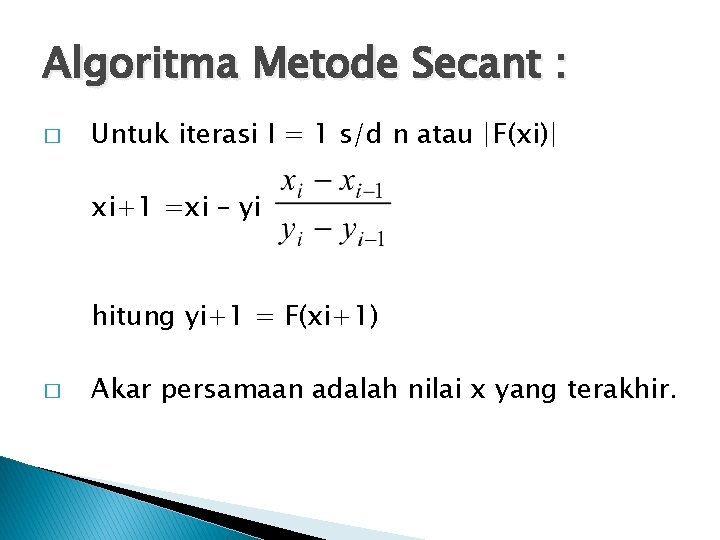 Algoritma Metode Secant :

□ Untuk iterasi I = 1 s/d n atau |F(xi)|

xi+1 =xi – yi $\frac{x_i - x_{i-1}}{y_i - y_{i-1}}$

hitung yi+1 = F(xi+1)

□ Akar persamaan adalah nilai x yang terakhir.